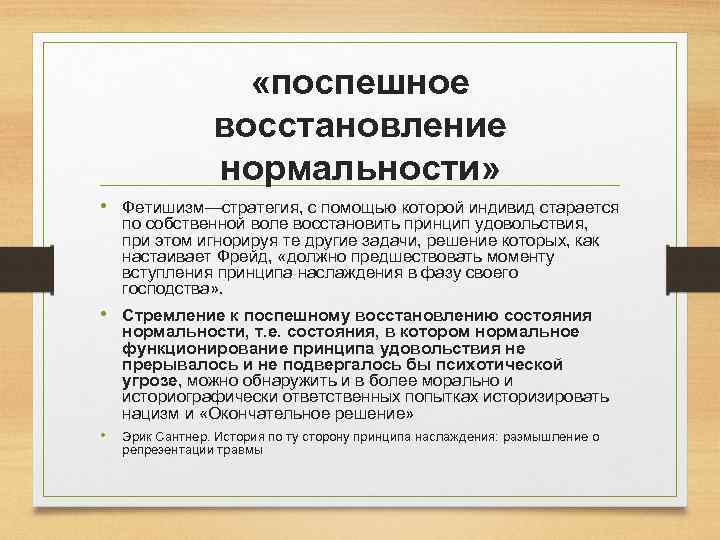 «поспешное восстановление нормальности»

• Фетишизм—стратегия, с помощью которой индивид старается по собственной воле восстановить принцип удовольствия, при этом игнорируя те другие задачи, решение которых, как настаивает Фрейд, «должно предшествовать моменту вступления принципа наслаждения в фазу своего господства».

• Стремление к поспешному восстановлению состояния нормальности, т.е. состояния, в котором нормальное функционирование принципа удовольствия не прерывалось и не подвергалось бы психотической угрозе, можно обнаружить и в более морально и историографически ответственных попытках историзировать нацизм и «Окончательное решение»

• Эрик Сантнер. История по ту сторону принципа наслаждения: размышление о репрезентации травмы